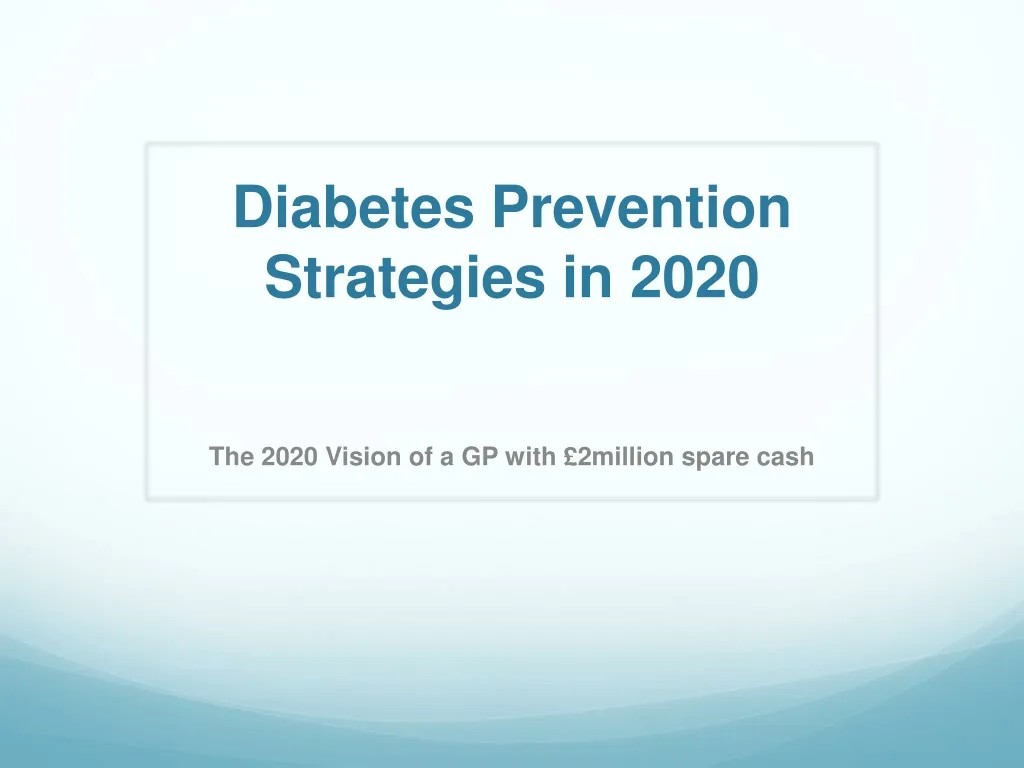 Diabetes Prevention Strategies in 2020

The 2020 Vision of a GP with £2million spare cash